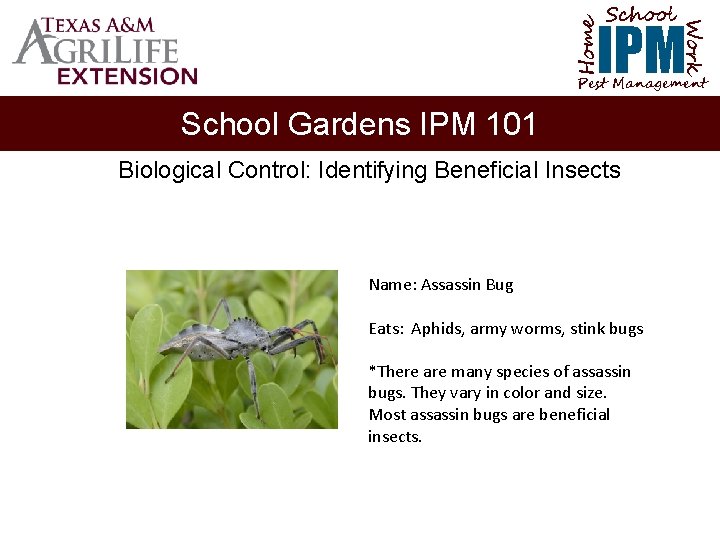 TEXAS A&M AGRILIFE EXTENSION

Home School Work IPM Pest Management

School Gardens IPM 101

Biological Control: Identifying Beneficial Insects

Name: Assassin Bug

Eats: Aphids, army worms, stink bugs

*There are many species of assassin bugs. They vary in color and size. Most assassin bugs are beneficial insects.